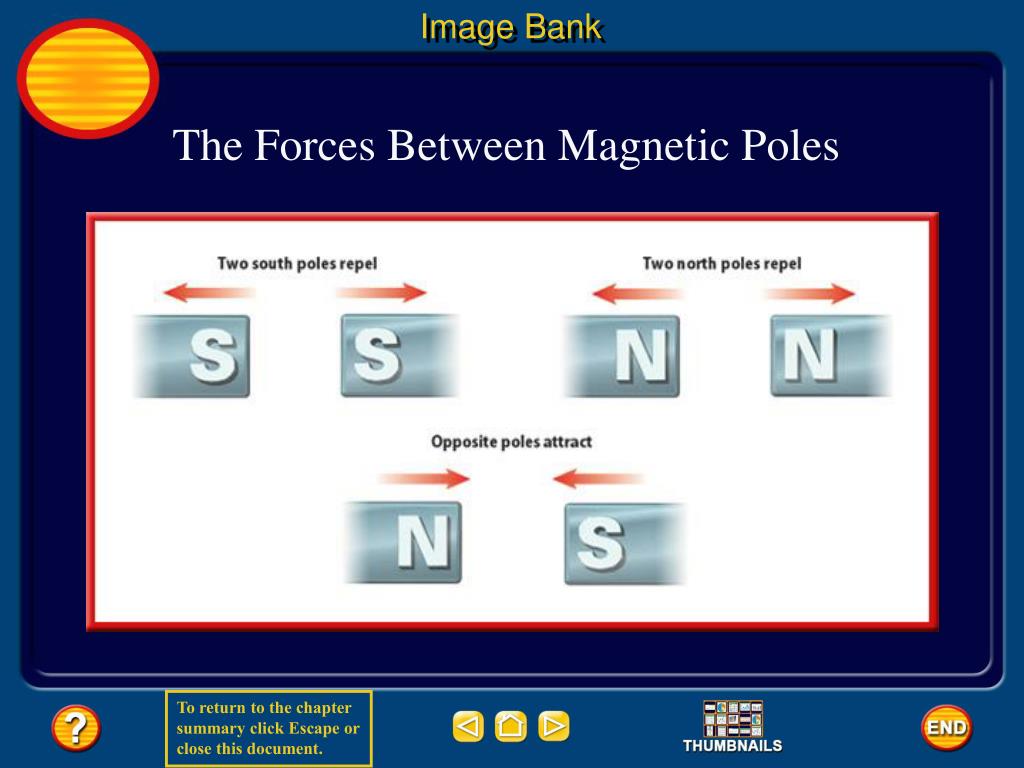 Image Bank

The Forces Between Magnetic Poles

Two south poles repel

S S

Two north poles repel

N N

Opposite poles attract

N S

?

To return to the chapter summary click Escape or close this document.

THUMBNAILS

END